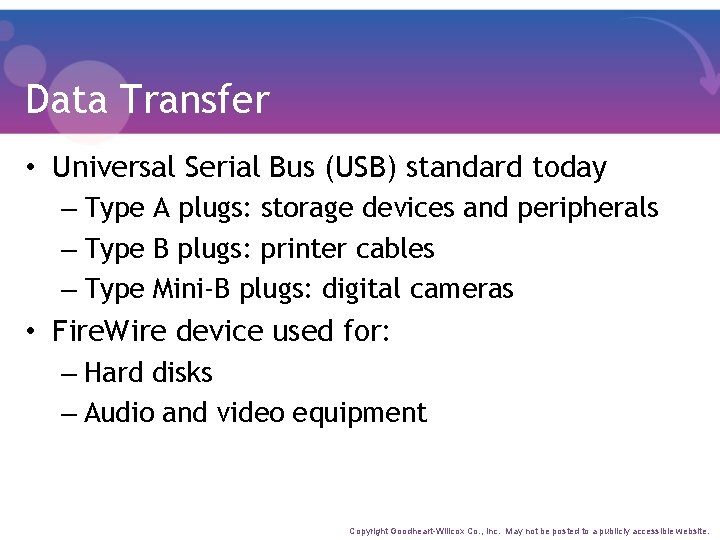 Data Transfer

• Universal Serial Bus (USB) standard today
– Type A plugs: storage devices and peripherals
– Type B plugs: printer cables
– Type Mini-B plugs: digital cameras

• FireWire device used for:
– Hard disks
– Audio and video equipment

Copyright Goodheart-Willcox Co., Inc. May not be posted to a publicly accessible website.